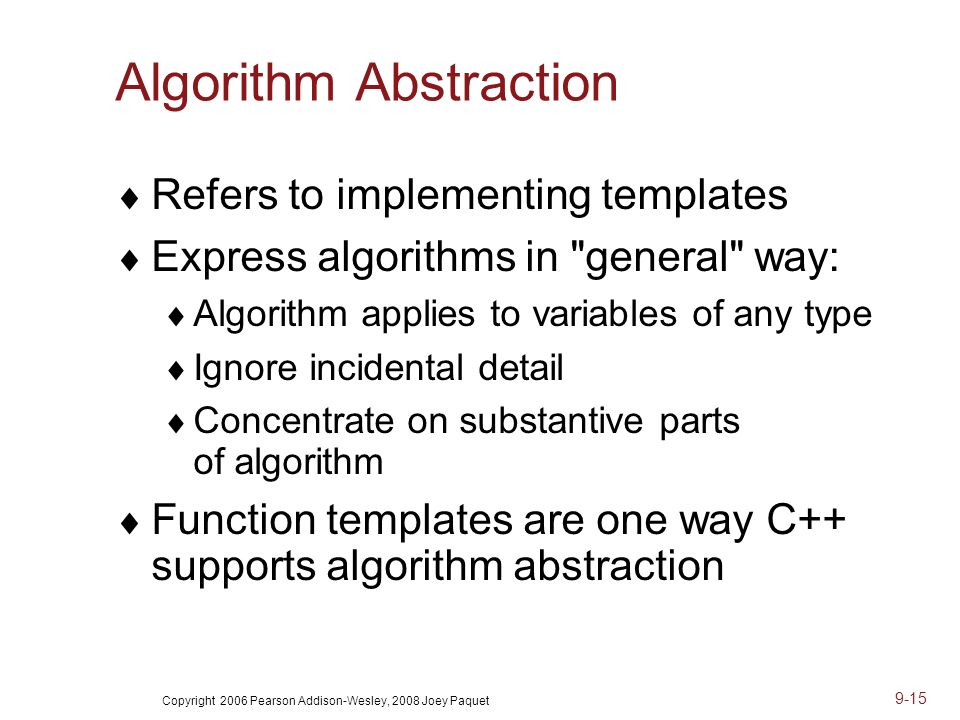 Algorithm Abstraction

♦ Refers to implementing templates

♦ Express algorithms in "general" way:

♦ Algorithm applies to variables of any type

♦ Ignore incidental detail

♦ Concentrate on substantive parts of algorithm

♦ Function templates are one way C++ supports algorithm abstraction

Copyright 2006 Pearson Addison-Wesley, 2008 Joey Paquet

9-15